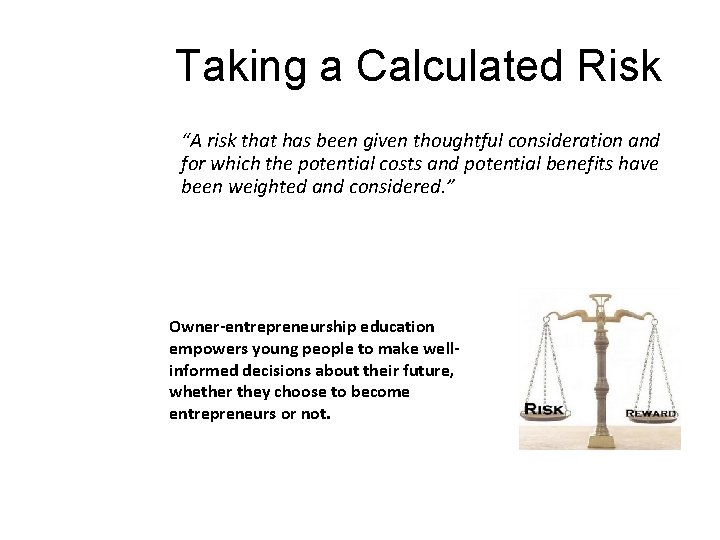 Taking a Calculated Risk

"A risk that has been given thoughtful consideration and for which the potential costs and potential benefits have been weighted and considered."

Owner-entrepreneurship education empowers young people to make well-informed decisions about their future, whether they choose to become entrepreneurs or not.

RISK

REWARD